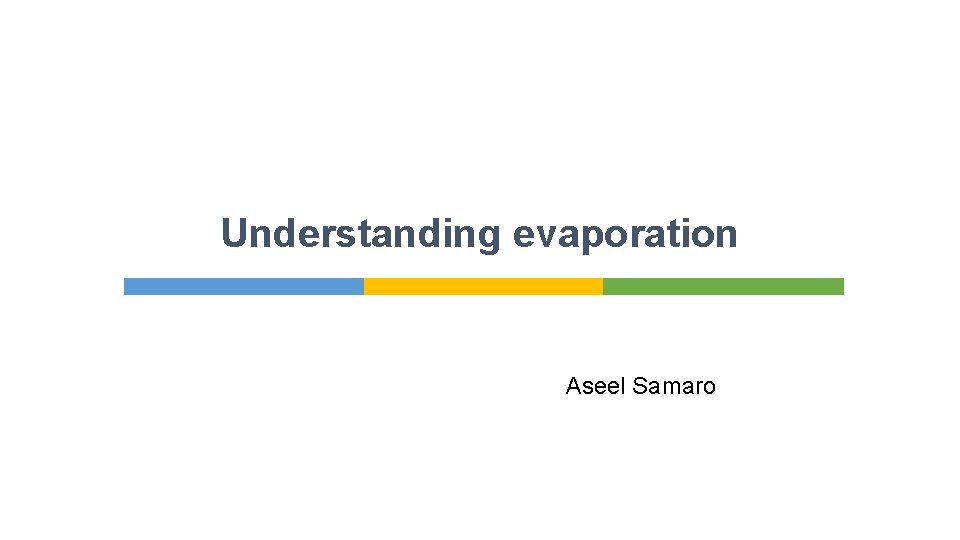 Understanding evaporation

Aseel Samaro